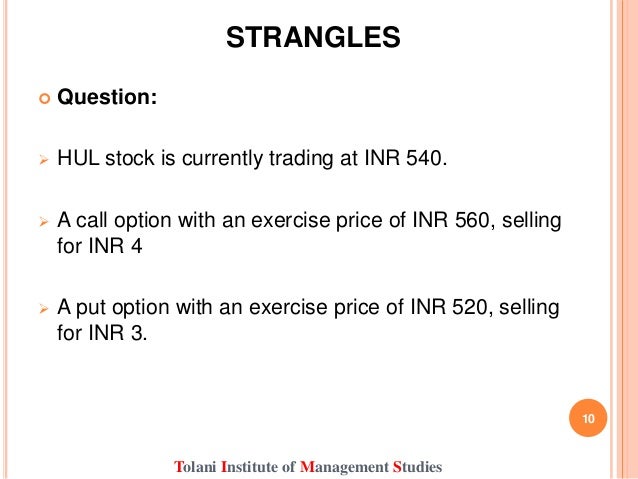 STRANGLES

Question:

HUL stock is currently trading at INR 540.

A call option with an exercise price of INR 560, selling for INR 4

A put option with an exercise price of INR 520, selling for INR 3.

10

Tolani Institute of Management Studies